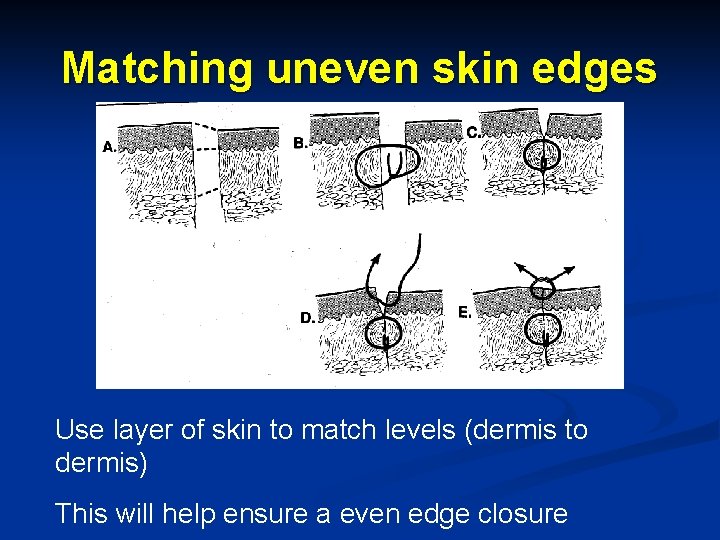 Matching uneven skin edges

A.

B.

C.

D.

E.

Use layer of skin to match levels (dermis to dermis)

This will help ensure a even edge closure